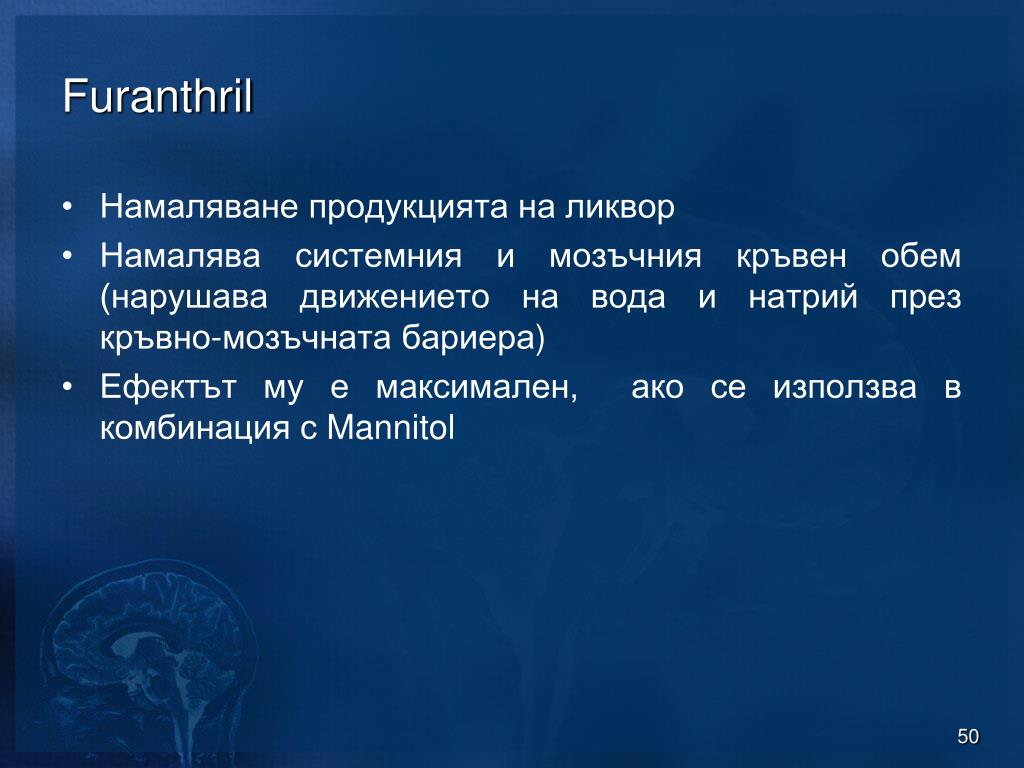 Furanthril

• Намаляване продукцията на ликвор
• Намалява системния и мозъчния кръвен обем (нарушава движението на вода и натрий през кръвно-мозъчната бариера)
• Ефектът му е максимален, ако се използва в комбинация с Mannitol

50